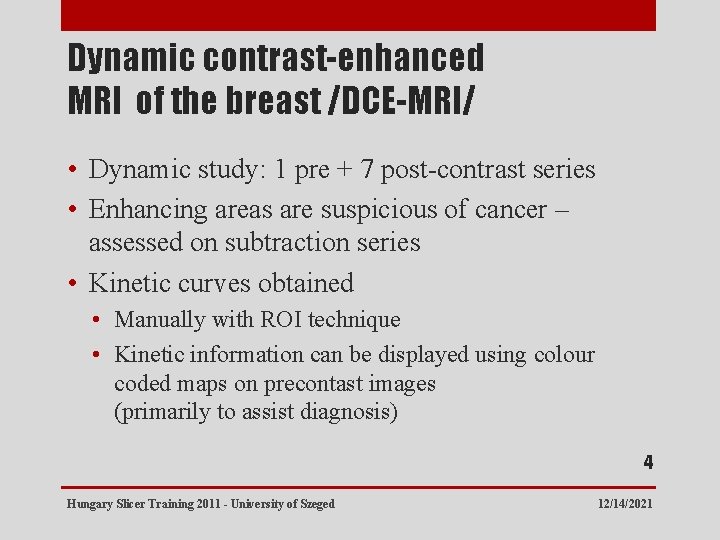 Dynamic contrast-enhanced MRI of the breast /DCE-MRI/

• Dynamic study: 1 pre + 7 post-contrast series
• Enhancing areas are suspicious of cancer – assessed on subtraction series
• Kinetic curves obtained
  • Manually with ROI technique
  • Kinetic information can be displayed using colour coded maps on precontast images (primarily to assist diagnosis)

4

Hungary Slicer Training 2011 - University of Szeged

12/14/2021